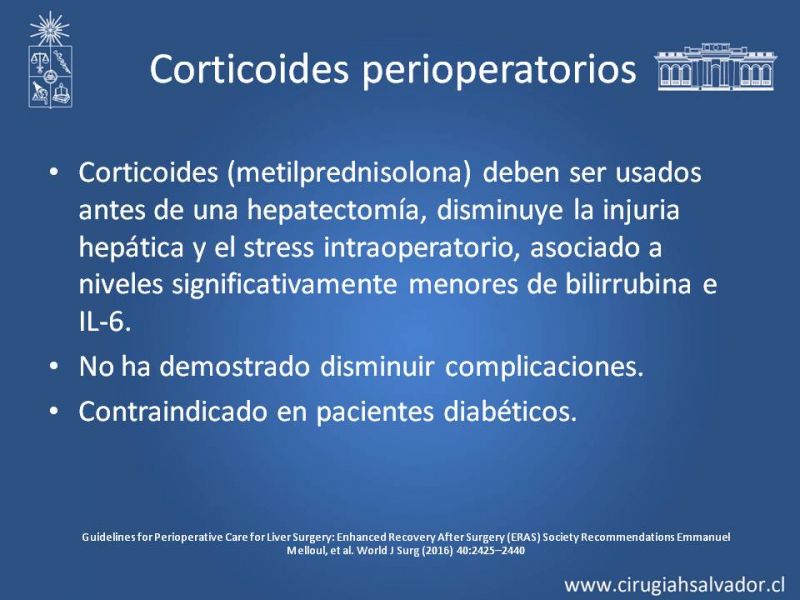 Corticoides perioperatorios

• Corticoides (metilprednisolona) deben ser usados antes de una hepatectomía, disminuye la injuria hepática y el stress intraoperatorio, asociado a niveles significativamente menores de bilirrubina e IL-6.
• No ha demostrado disminuir complicaciones.
• Contraindicado en pacientes diabéticos.

Guidelines for Perioperative Care for Liver Surgery: Enhanced Recovery After Surgery (ERAS) Society Recommendations Emmanuel Melloul, et al. World J Surg (2016) 40:2425–2440

www.cirugiahsalvador.cl